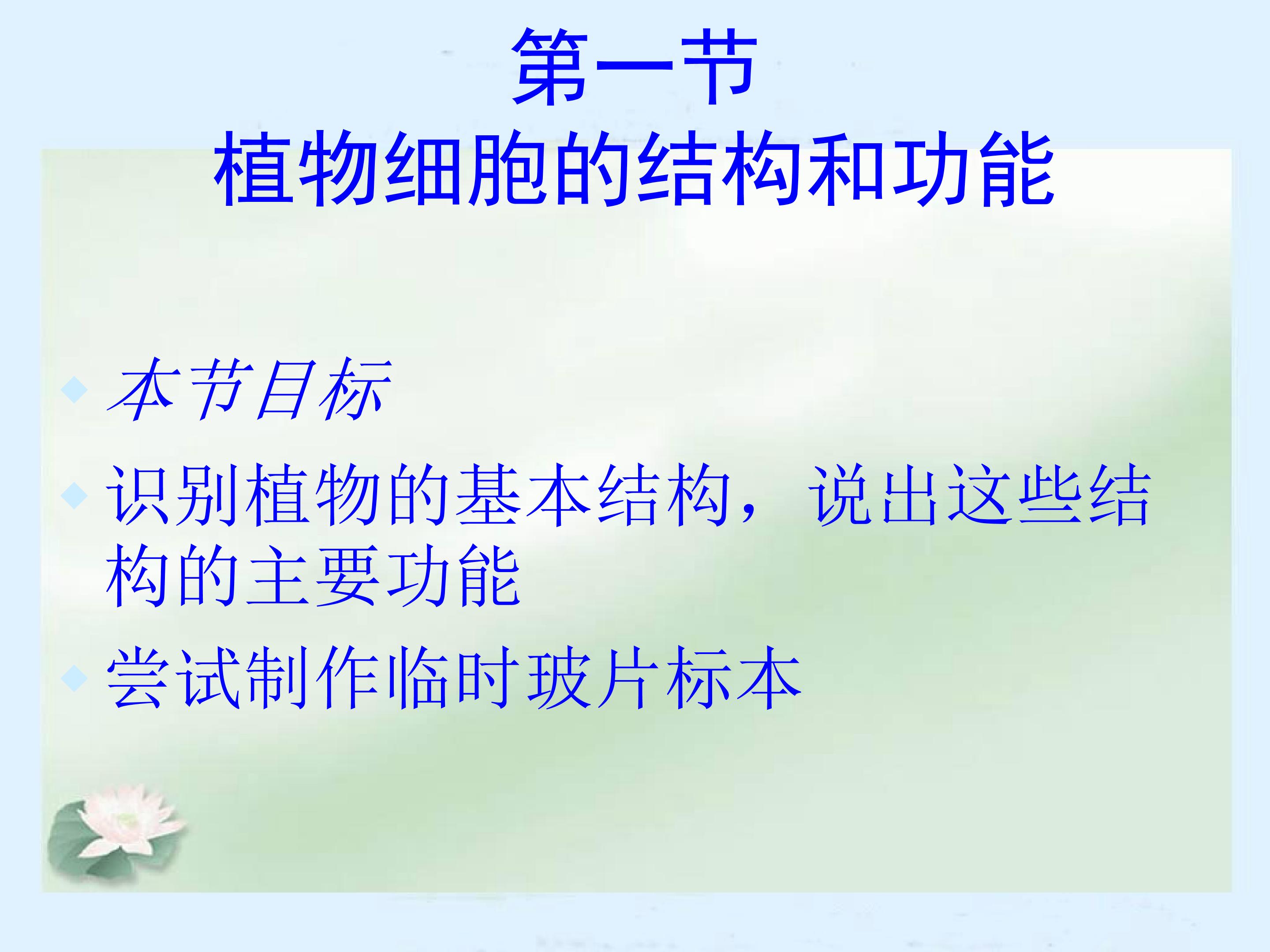 第一节
植物细胞的结构和功能

• 本节目标
• 识别植物的基本结构，说出这些结构的主要功能
• 尝试制作临时玻片标本